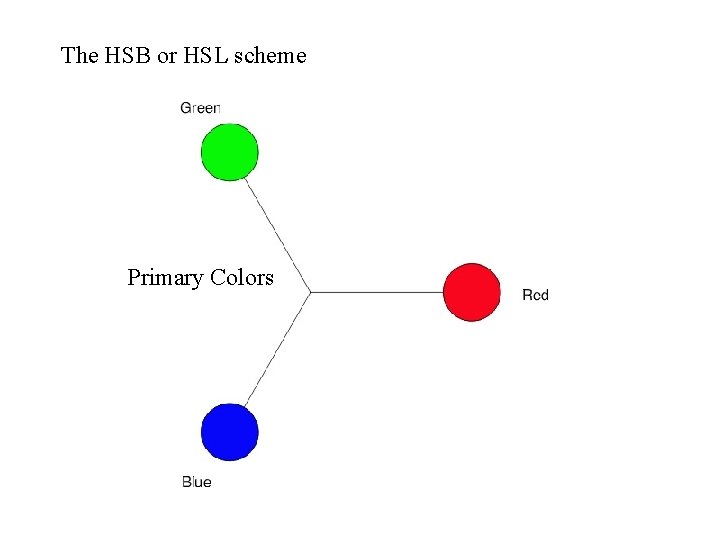 The HSB or HSL scheme

Green

Primary Colors

Red

Blue